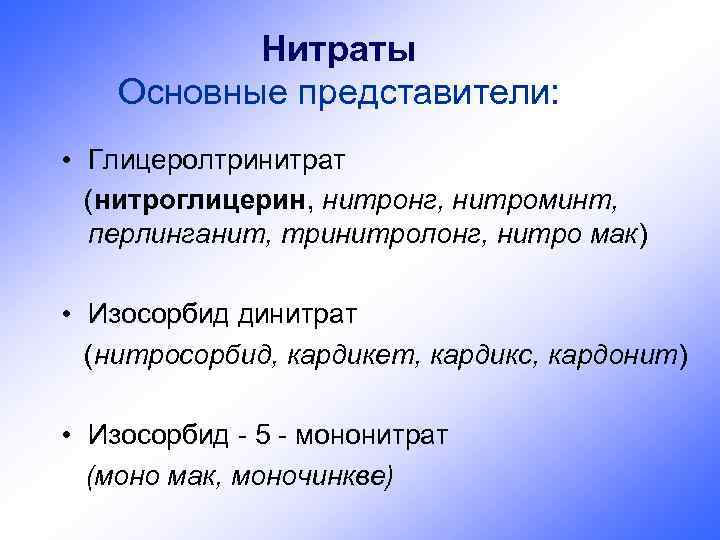 Нитраты
Основные представители:

• Глицеролтринитрат
(нитроглицерин, нитронг, нитроминт, перлинганит, тринитролонг, нитро мак)

• Изосорбид динитрат
(нитросорбид, кардикет, кардикс, кардонит)

• Изосорбид - 5 - мононитрат
(моно мак, моночинкве)